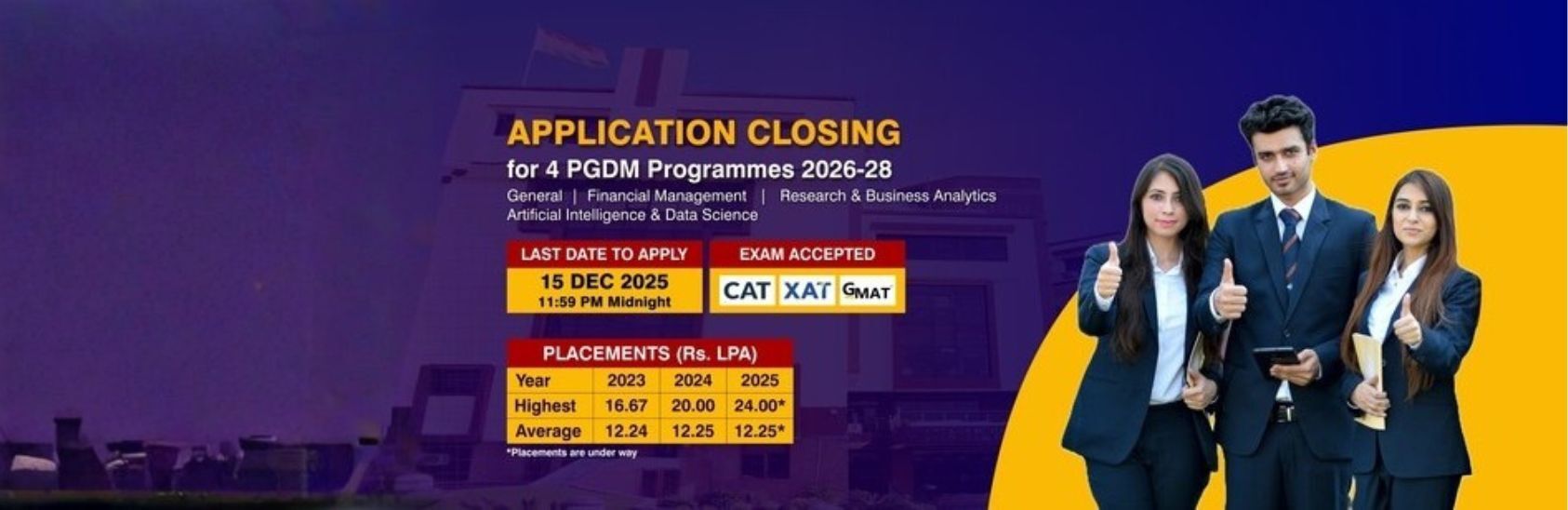 APPLICATION CLOSING

for 4 PGDM Programmes 2026-28

General | Financial Management | Research & Business Analytics
Artificial Intelligence & Data Science

LAST DATE TO APPLY
15 DEC 2025
11:59 PM Midnight

EXAM ACCEPTED
CAT XAT GMAT

PLACEMENTS (Rs. LPA)

| Year | 2023 | 2024 | 2025 |
|---|---|---|---|
| Highest | 16.67 | 20.00 | 24.00* |
| Average | 12.24 | 12.25 | 12.25* |

*Placements are under way